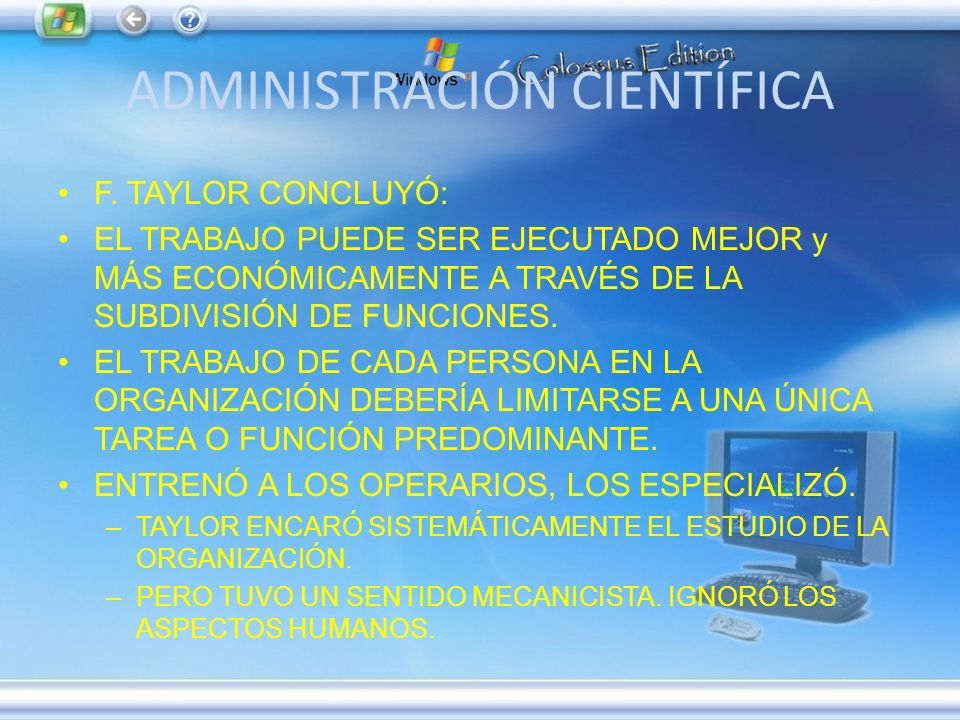 Windows Colossus Edition

ADMINISTRACIÓN CIENTÍFICA

• F. TAYLOR CONCLUYÓ:
• EL TRABAJO PUEDE SER EJECUTADO MEJOR y MÁS ECONÓMICAMENTE A TRAVÉS DE LA SUBDIVISIÓN DE FUNCIONES.
• EL TRABAJO DE CADA PERSONA EN LA ORGANIZACIÓN DEBERÍA LIMITARSE A UNA ÚNICA TAREA O FUNCIÓN PREDOMINANTE.
• ENTRENÓ A LOS OPERARIOS, LOS ESPECIALIZÓ.
– TAYLOR ENCARÓ SISTEMÁTICAMENTE EL ESTUDIO DE LA ORGANIZACIÓN.
– PERO TUVO UN SENTIDO MECANICISTA. IGNORÓ LOS ASPECTOS HUMANOS.